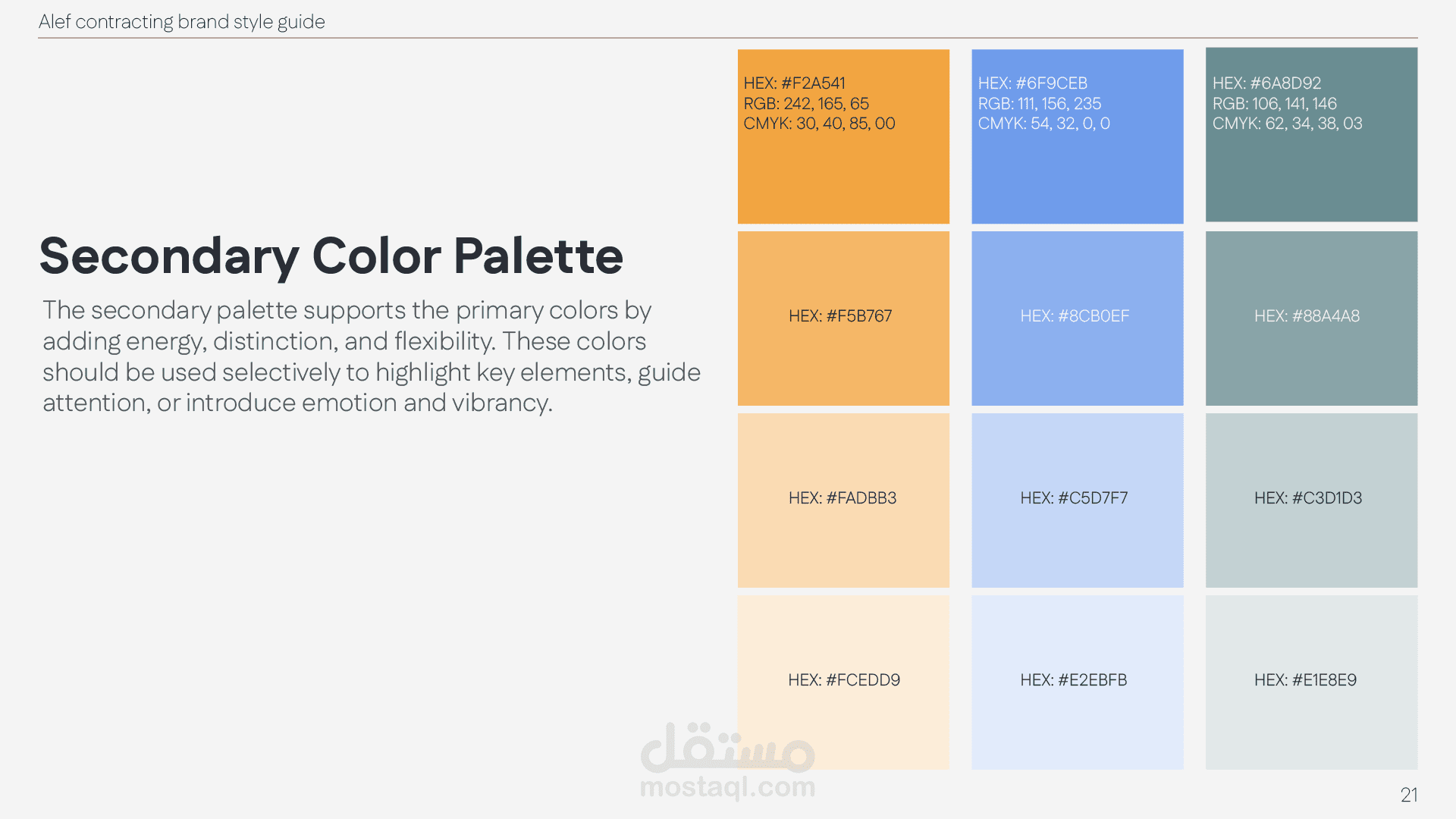 Alef contracting brand style guide

Secondary Color Palette

The secondary palette supports the primary colors by adding energy, distinction, and flexibility. These colors should be used selectively to highlight key elements, guide attention, or introduce emotion and vibrancy.

HEX: #F2A541
RGB: 242, 165, 65
CMYK: 30, 40, 85, 00

HEX: #F5B767

HEX: #FADBB3

HEX: #FCEDD9

HEX: #6F9CEB
RGB: 111, 156, 235
CMYK: 54, 32, 0, 0

HEX: #8CB0EF

HEX: #C5D7F7

HEX: #E2EBFB

HEX: #6A8D92
RGB: 106, 141, 146
CMYK: 62, 34, 38, 03

HEX: #88A4A8

HEX: #C3D1D3

HEX: #E1E8E9

مستقل
mostaql.com

21